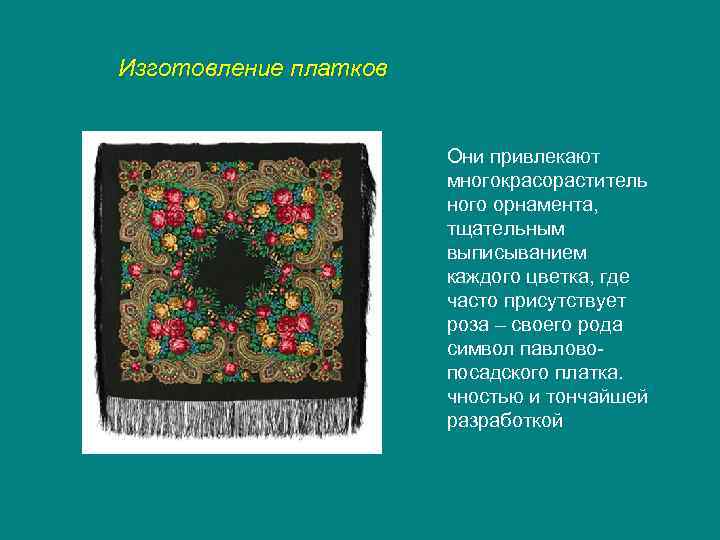 Изготовление платков

Они привлекают многокрасорастительного орнамента, тщательным выписыванием каждого цветка, где часто присутствует роза – своего рода символ павлово-посадского платка. чностью и тончайшей разработкой